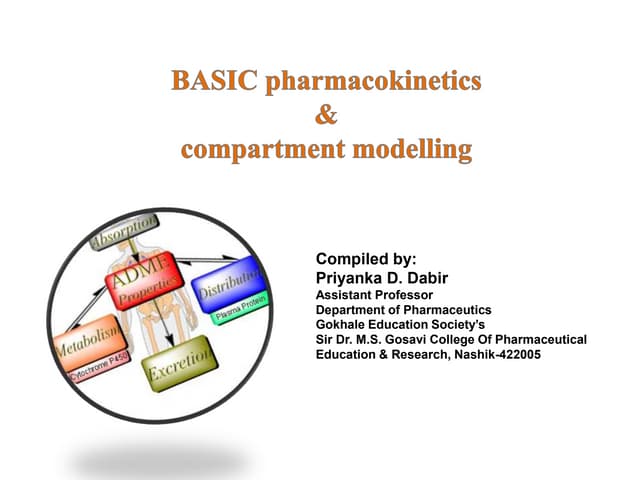 BASIC pharmacokinetics
&
compartment modelling

Absorption
ADME Properties
Distribution
Plasma Protein
Metabolism
Cytochrome P450
Excretion

Compiled by:
Priyanka D. Dabir
Assistant Professor
Department of Pharmaceutics
Gokhale Education Society's
Sir Dr. M.S. Gosavi College Of Pharmaceutical Education & Research, Nashik-422005